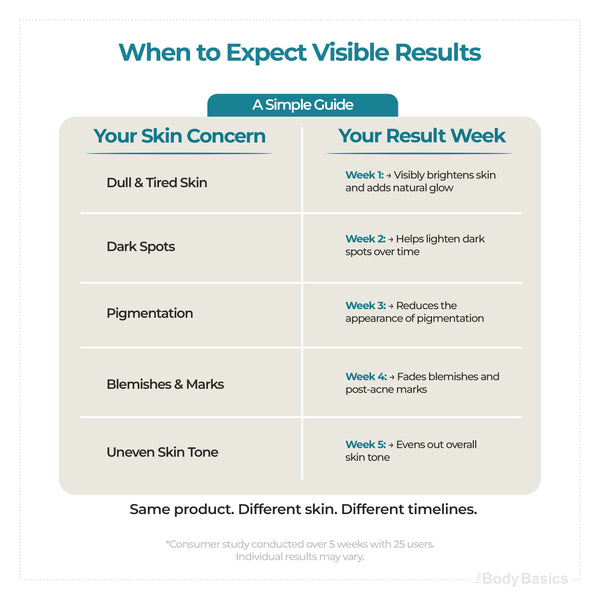 When to Expect Visible Results

A Simple Guide

| Your Skin Concern | Your Result Week |
|---|---|
| Dull & Tired Skin | Week 1: → Visibly brightens skin and adds natural glow |
| Dark Spots | Week 2: → Helps lighten dark spots over time |
| Pigmentation | Week 3: → Reduces the appearance of pigmentation |
| Blemishes & Marks | Week 4: → Fades blemishes and post-acne marks |
| Uneven Skin Tone | Week 5: → Evens out overall skin tone |

Same product. Different skin. Different timelines.

*Consumer study conducted over 5 weeks with 25 users. Individual results may vary.

The Body Basics